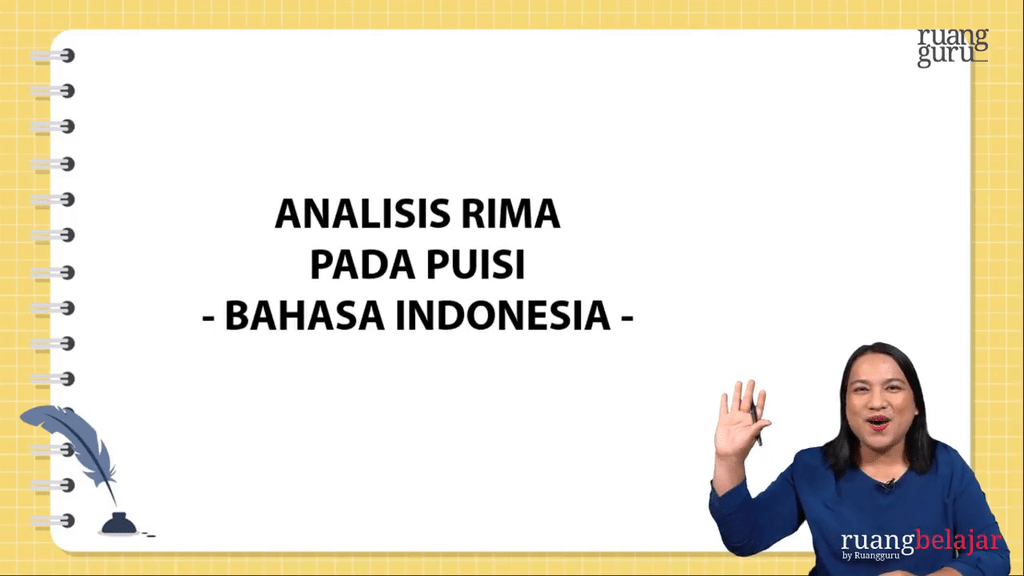 ruang guru

ANALISIS RIMA
PADA PUISI
- BAHASA INDONESIA -

ruangbelajar
by Ruangguru